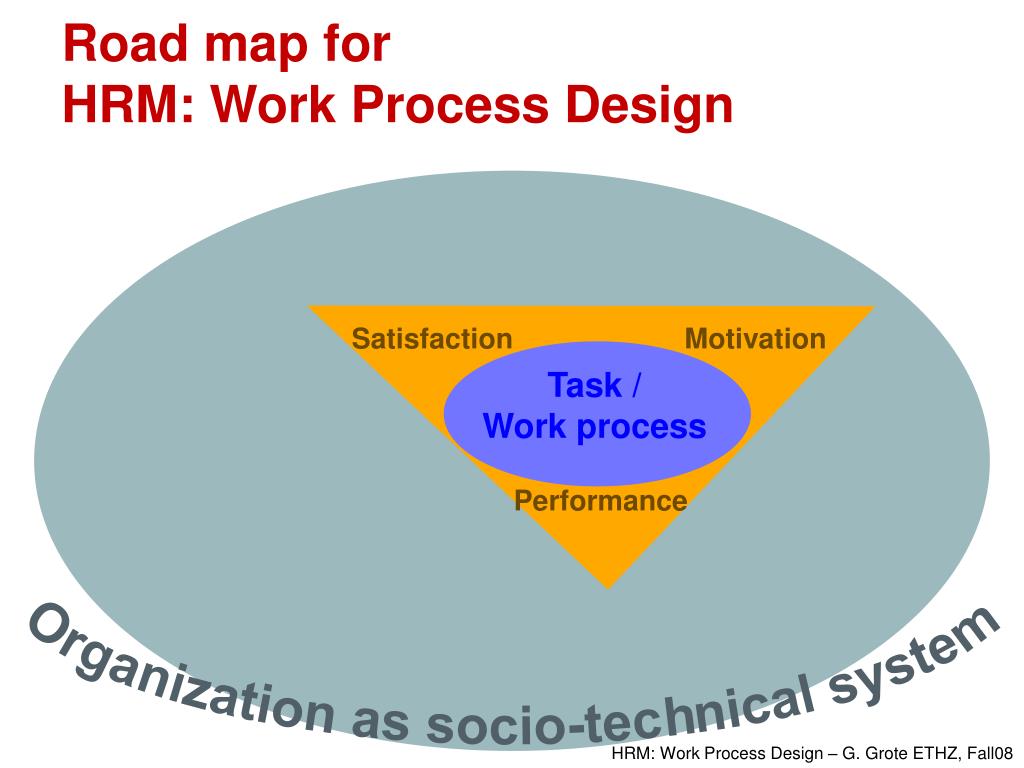 Road map for
HRM: Work Process Design

Satisfaction

Motivation

Task /
Work process

Performance

Organization as socio-technical system

HRM: Work Process Design – G. Grote ETHZ, Fall08